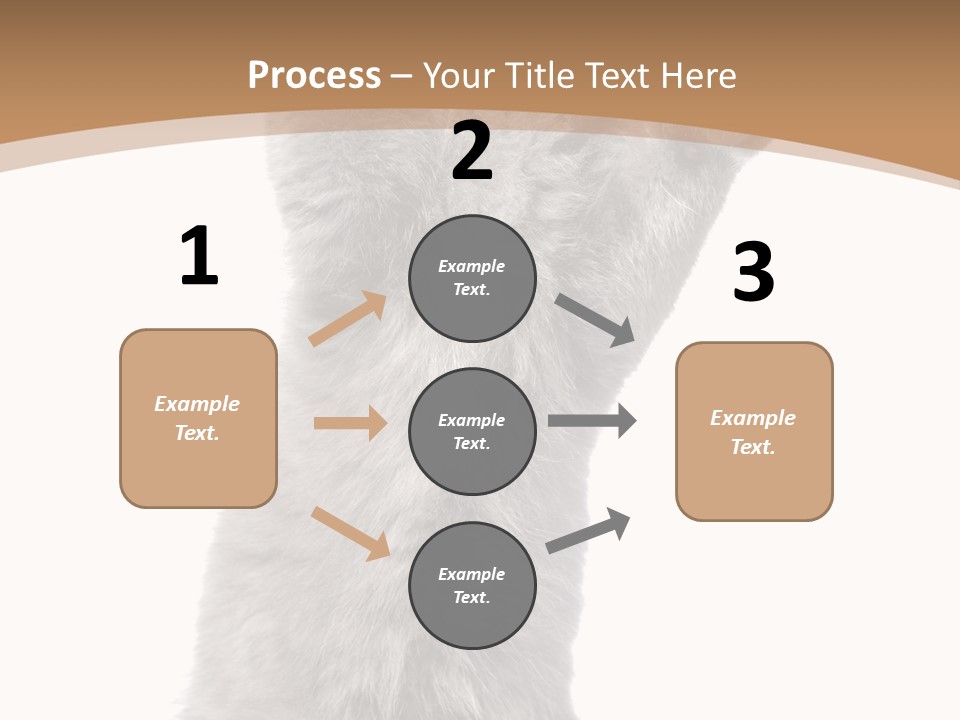 Process – Your Title Text Here

1

Example Text.

2

Example Text.

Example Text.

Example Text.

3

Example Text.